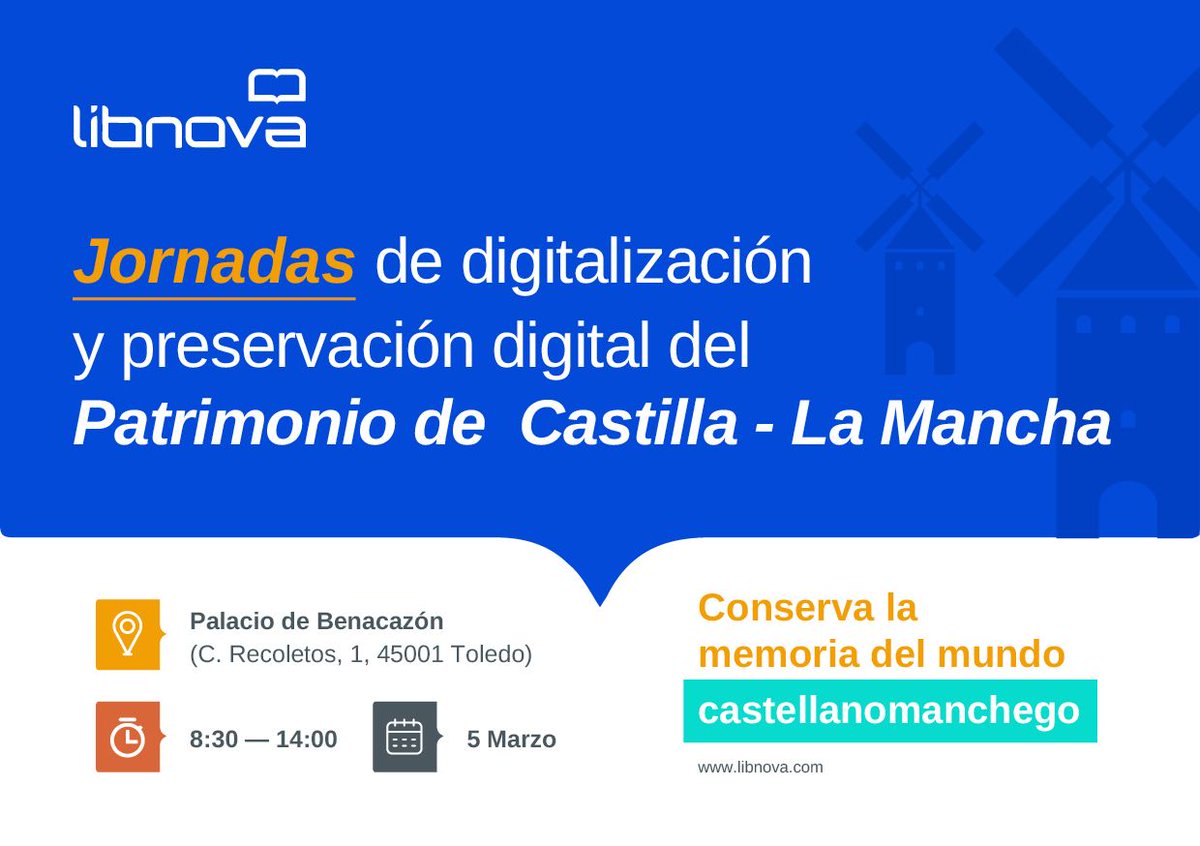 libnova

Jornadas de digitalización y preservación digital del Patrimonio de Castilla - La Mancha

Palacio de Benacazón
(C. Recoletos, 1, 45001 Toledo)

8:30 — 14:00

5 Marzo

Conserva la memoria del mundo castellanomanchego

www.libnova.com